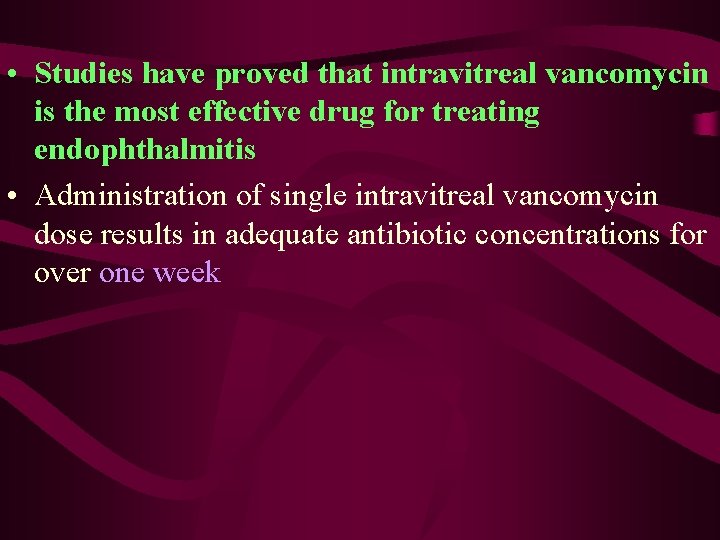 • Studies have proved that intravitreal vancomycin is the most effective drug for treating endophthalmitis

• Administration of single intravitreal vancomycin dose results in adequate antibiotic concentrations for over one week